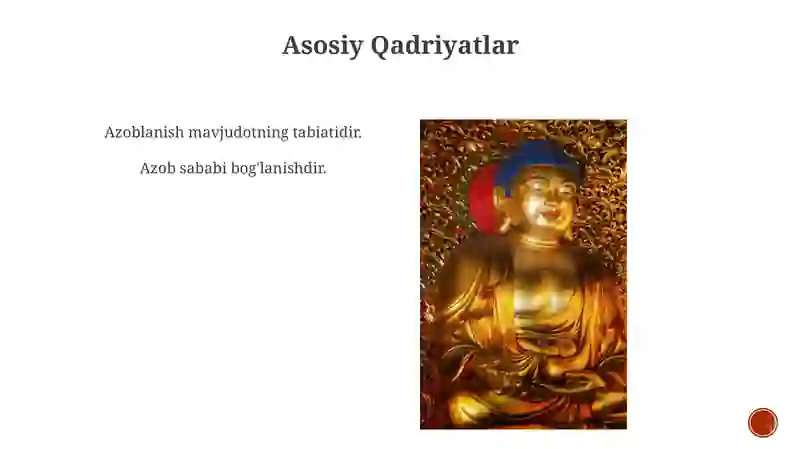 Asosiy Qadriyatlar

Azoblanish mavjudotning tabiatidir.

Azob sababi bog'lanishdir.